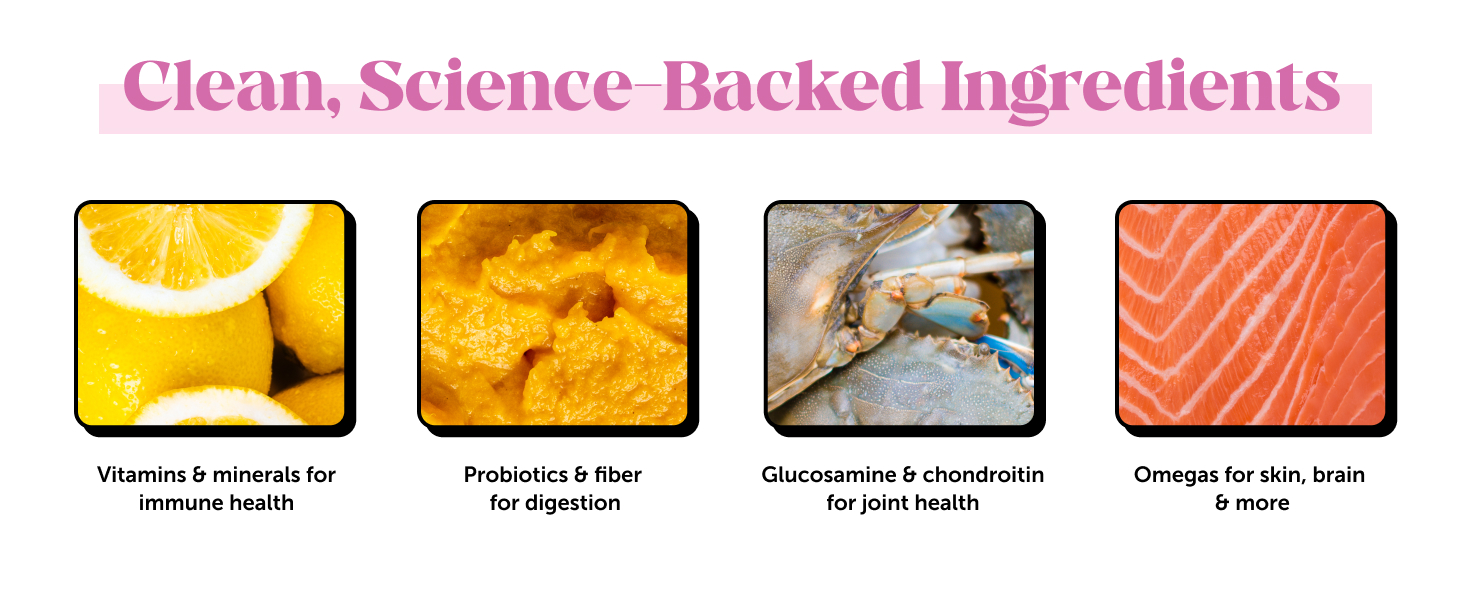 Clean, Science-Backed Ingredients

Vitamins & minerals for immune health

Probiotics & fiber for digestion

Glucosamine & chondroitin for joint health

Omegas for skin, brain & more